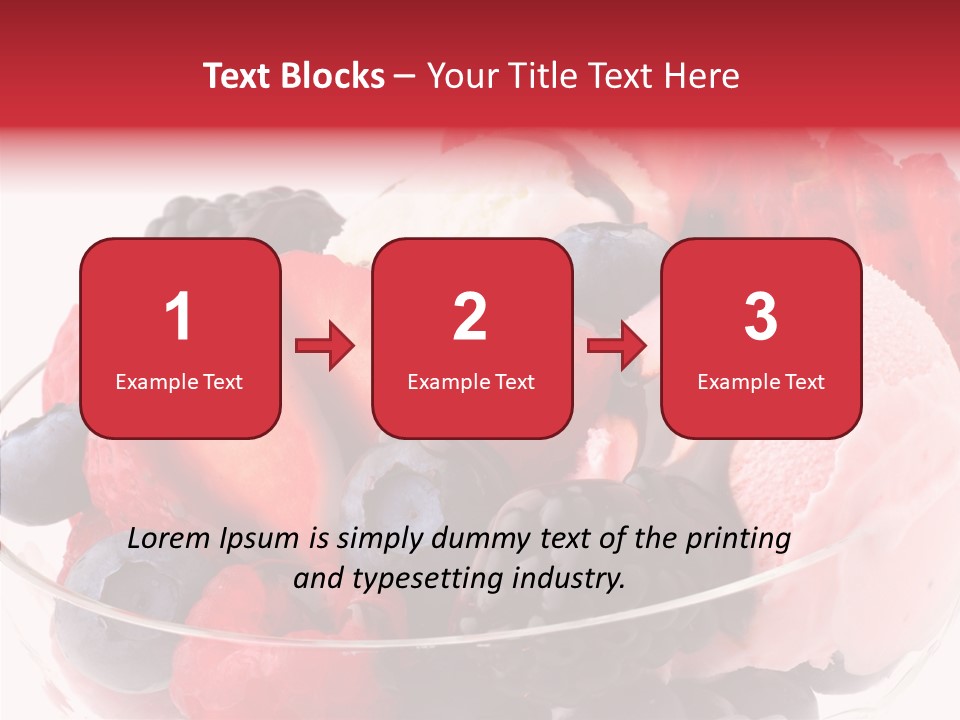 Text Blocks – Your Title Text Here

1
Example Text

2
Example Text

3
Example Text

Lorem Ipsum is simply dummy text of the printing and typesetting industry.